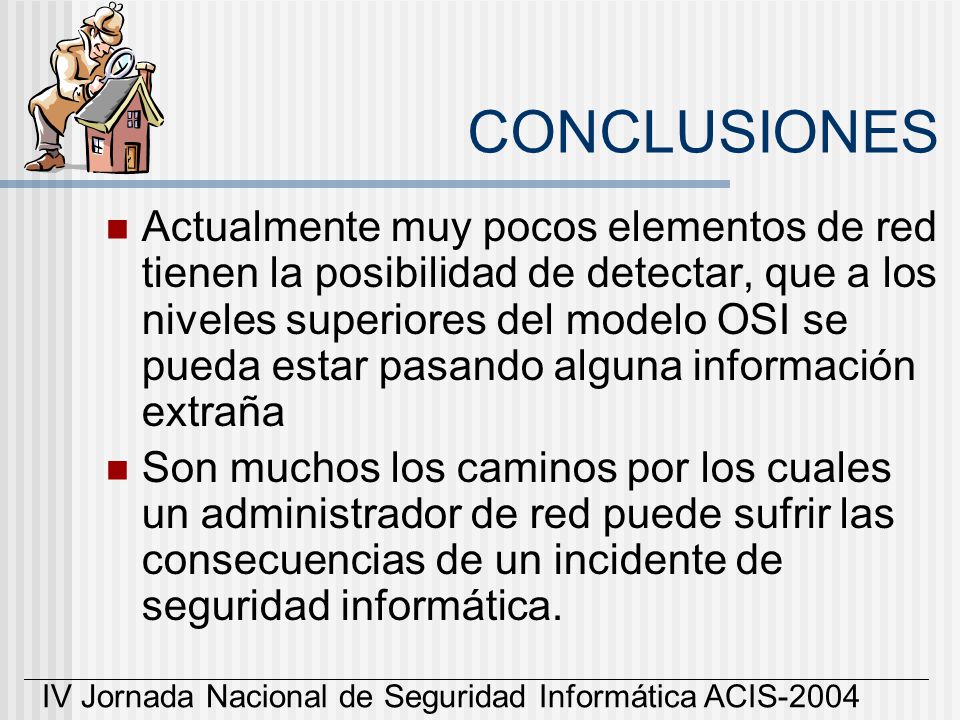 CONCLUSIONES

- Actualmente muy pocos elementos de red tienen la posibilidad de detectar, que a los niveles superiores del modelo OSI se pueda estar pasando alguna información extraña
- Son muchos los caminos por los cuales un administrador de red puede sufrir las consecuencias de un incidente de seguridad informática.

IV Jornada Nacional de Seguridad Informática ACIS-2004